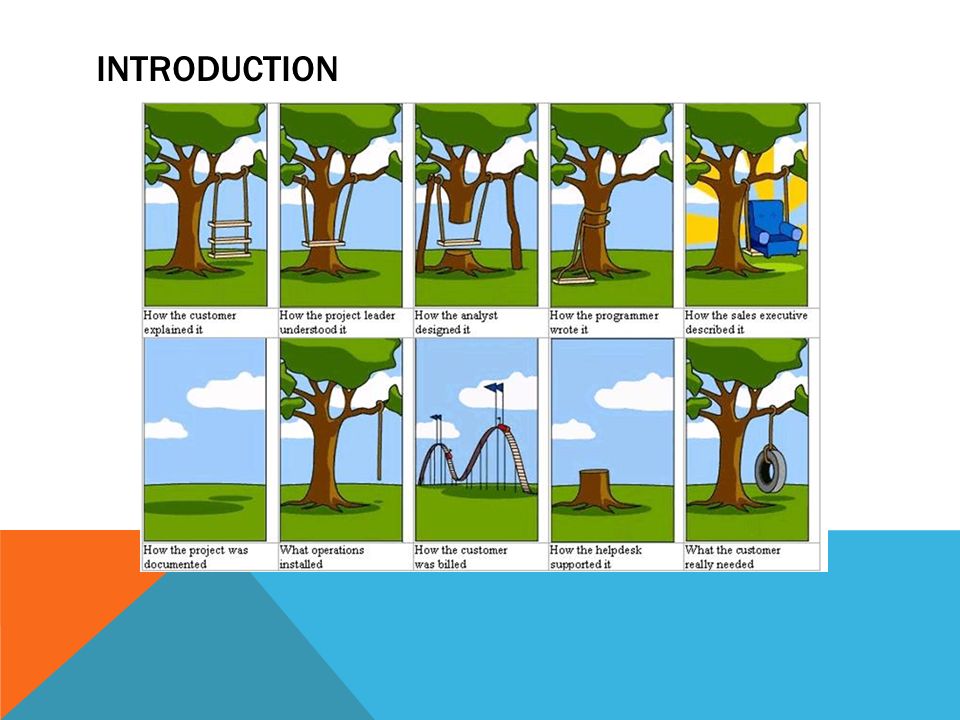 INTRODUCTION

How the customer explained it

How the project leader understood it

How the analyst designed it

How the programmer wrote it

How the sales executive described it

How the project was documented

What operations installed

How the customer was billed

How the helpdesk supported it

What the customer really needed